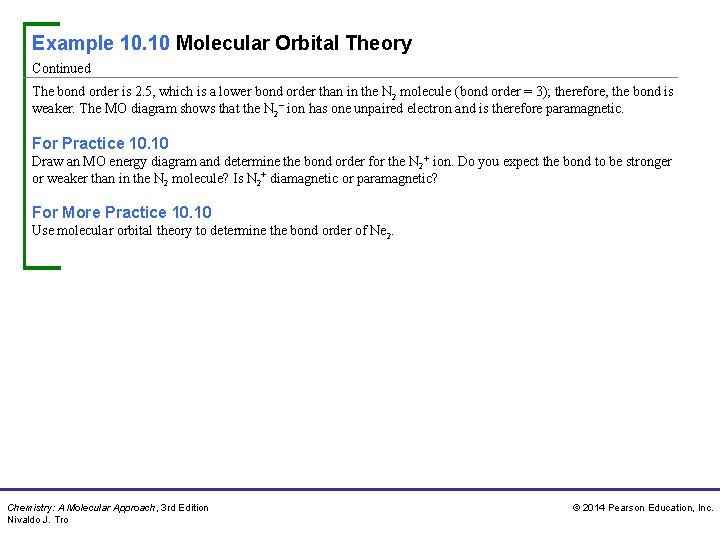 Example 10.10 Molecular Orbital Theory

Continued

The bond order is 2.5, which is a lower bond order than in the $N_2$ molecule (bond order = 3); therefore, the bond is weaker. The MO diagram shows that the $N_2^-$ ion has one unpaired electron and is therefore paramagnetic.

For Practice 10.10

Draw an MO energy diagram and determine the bond order for the $N_2^+$ ion. Do you expect the bond to be stronger or weaker than in the $N_2$ molecule? Is $N_2^+$ diamagnetic or paramagnetic?

For More Practice 10.10

Use molecular orbital theory to determine the bond order of $Ne_2$.

Chemistry: A Molecular Approach, 3rd Edition
Nivaldo J. Tro

© 2014 Pearson Education, Inc.